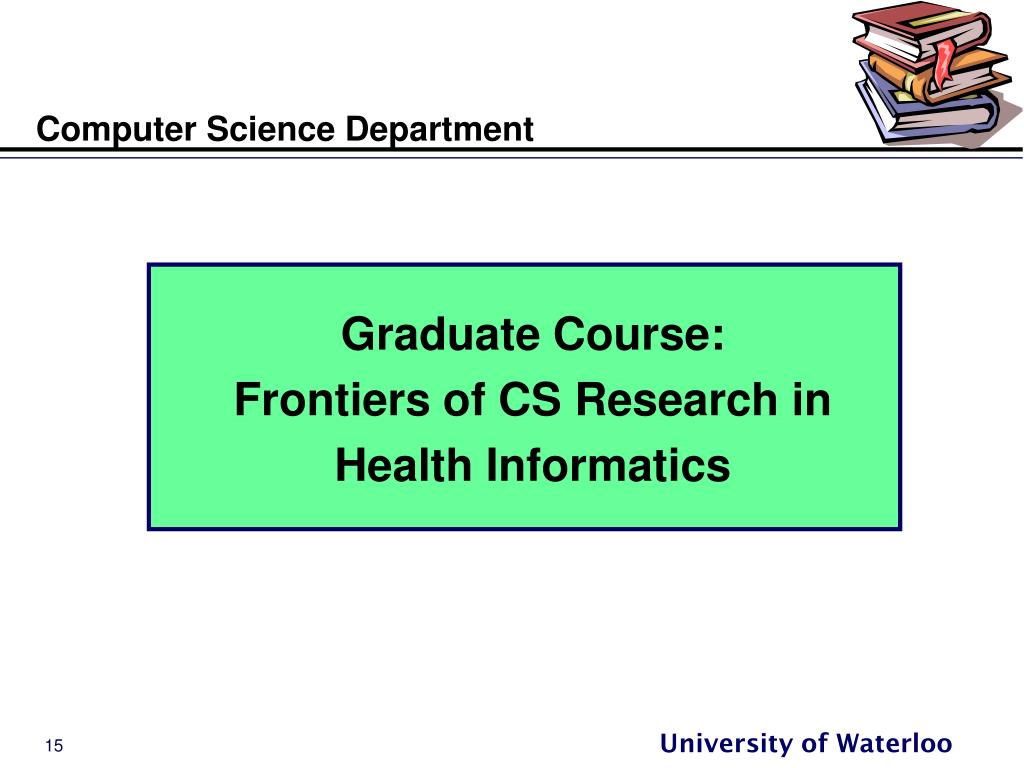 Computer Science Department

Graduate Course:
Frontiers of CS Research in
Health Informatics

15

University of Waterloo